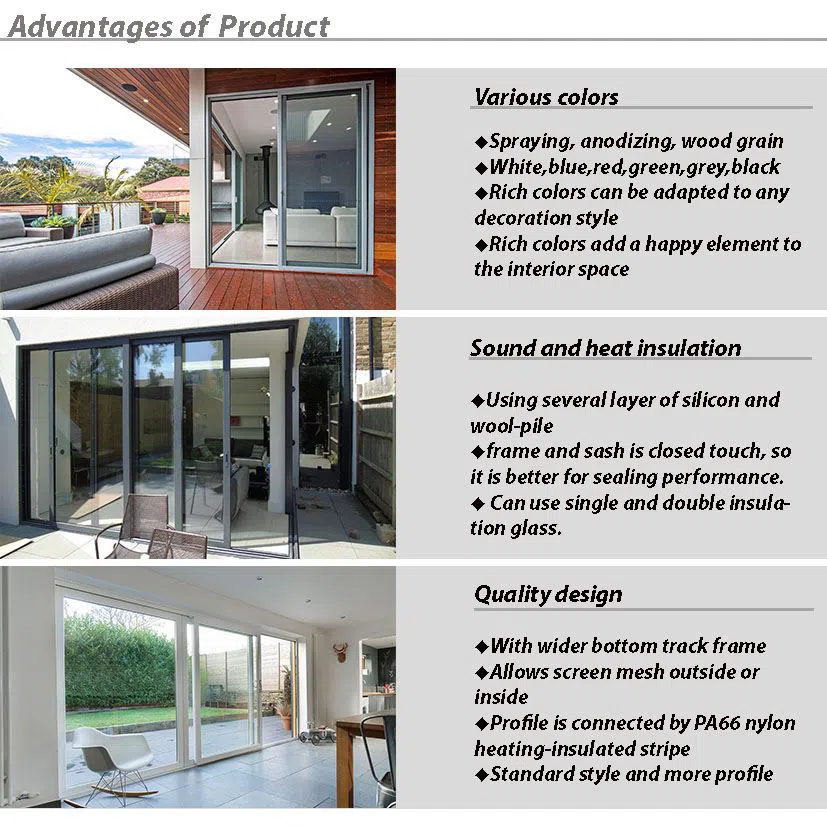 Advantages of Product

Various colors

◆Spraying, anodizing, wood grain
◆White,blue,red,green,grey,black
◆Rich colors can be adapted to any decoration style
◆Rich colors add a happy element to the interior space

Sound and heat insulation

◆Using several layer of silicon and wool-pile
◆frame and sash is closed touch, so it is better for sealing performance.
◆ Can use single and double insulation glass.

Quality design

◆With wider bottom track frame
◆Allows screen mesh outside or inside
◆Profile is connected by PA66 nylon heating-insulated stripe
◆Standard style and more profile